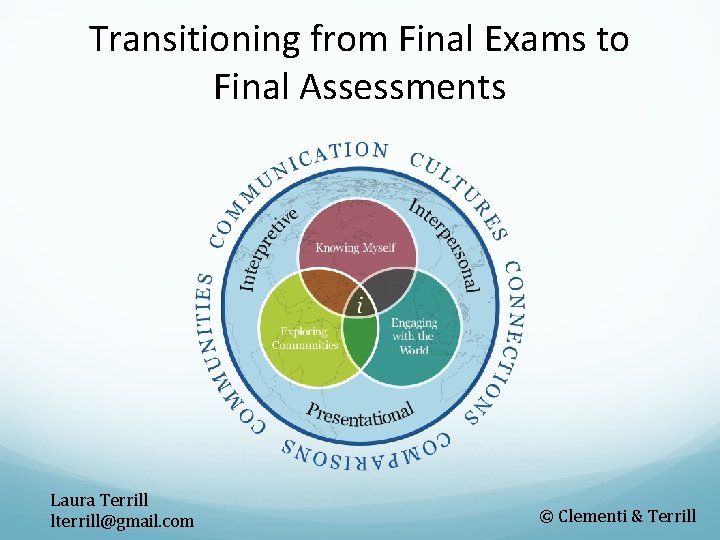 Transitioning from Final Exams to Final Assessments

COMMUNICATION
CULTURES
CONNECTIONS
COMPARISONS
COMMUNITIES

Interpretive
Interpersonal
Presentational

Knowing Myself
Exploring Communities
Engaging with the World
i

Laura Terrill
lterrill@gmail.com

© Clementi & Terrill